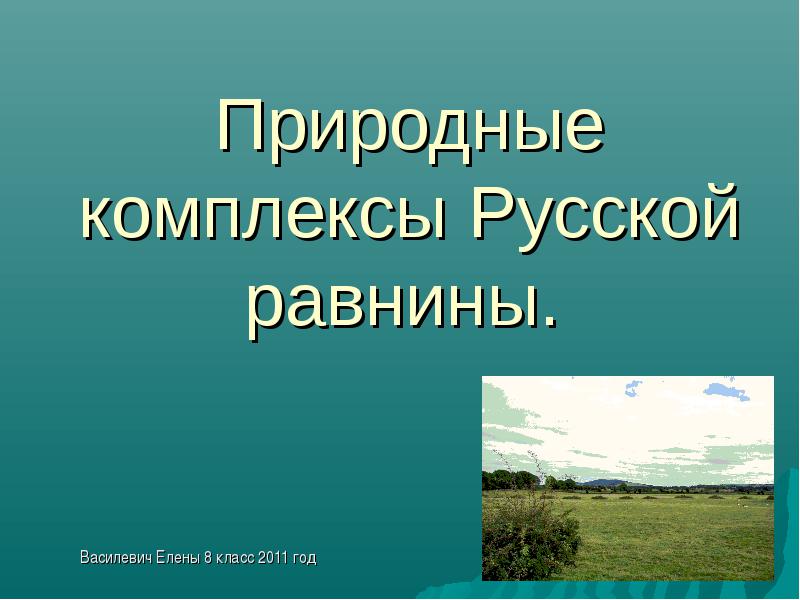 Природные комплексы Русской равнины.

Василевич Елены 8 класс 2011 год